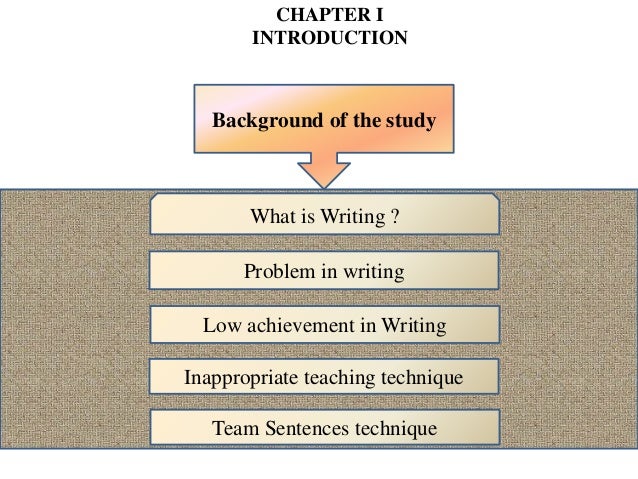 CHAPTER I
INTRODUCTION

Background of the study

What is Writing ?

Problem in writing

Low achievement in Writing

Inappropriate teaching technique

Team Sentences technique